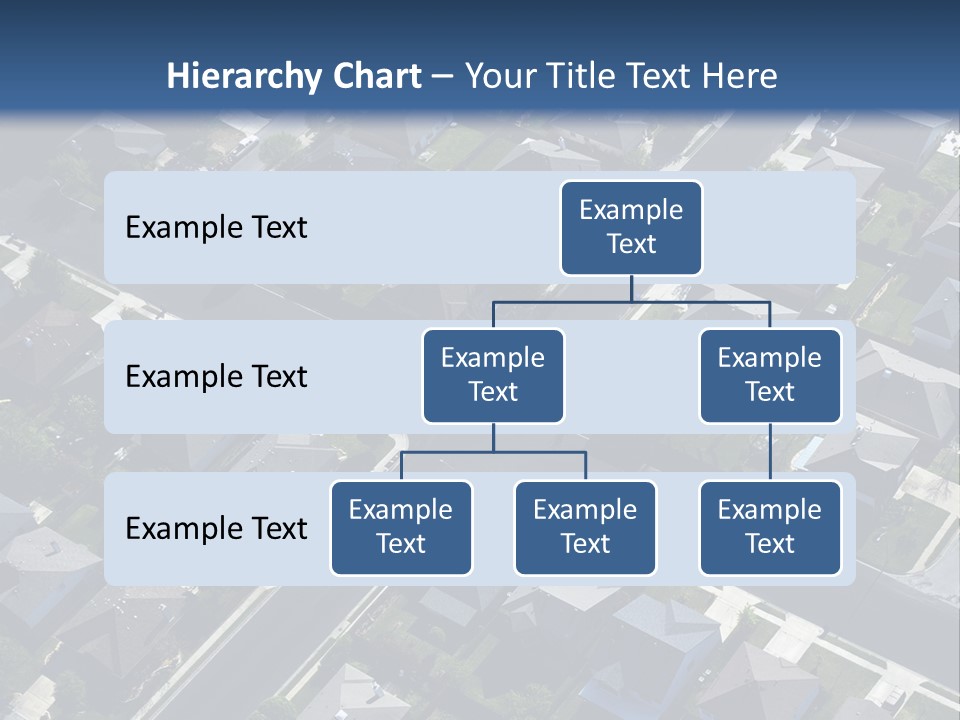 Hierarchy Chart – Your Title Text Here

Example Text

Example Text

Example Text

Example Text

Example Text

Example Text

Example Text

Example Text

Example Text